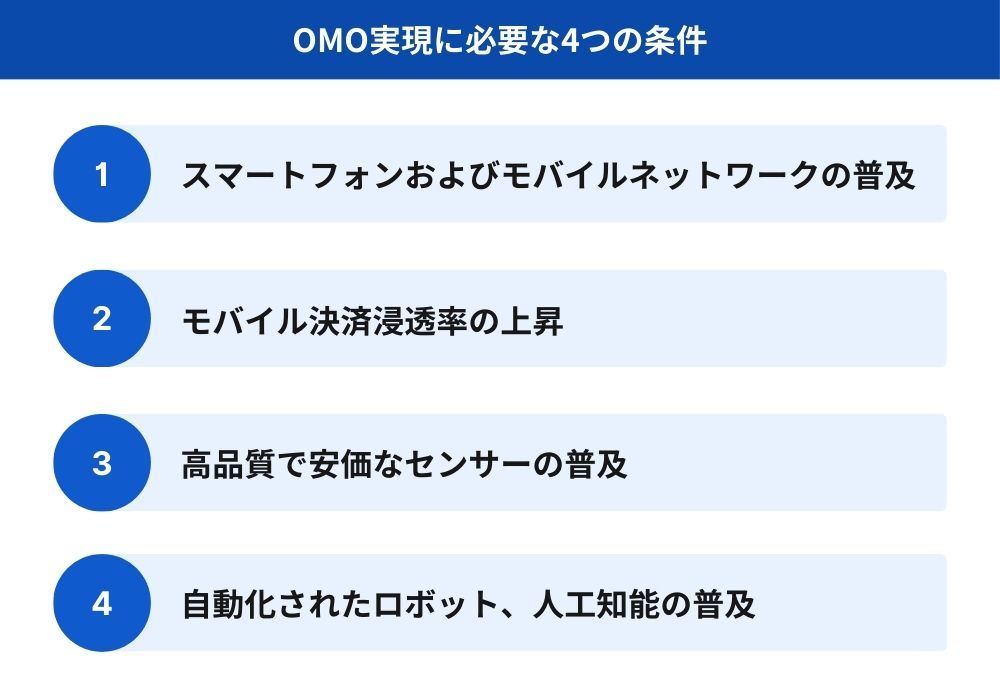 OMO実現に必要な4つの条件

1 スマートフォンおよびモバイルネットワークの普及

2 モバイル決済浸透率の上昇

3 高品質で安価なセンサーの普及

4 自動化されたロボット、人工知能の普及